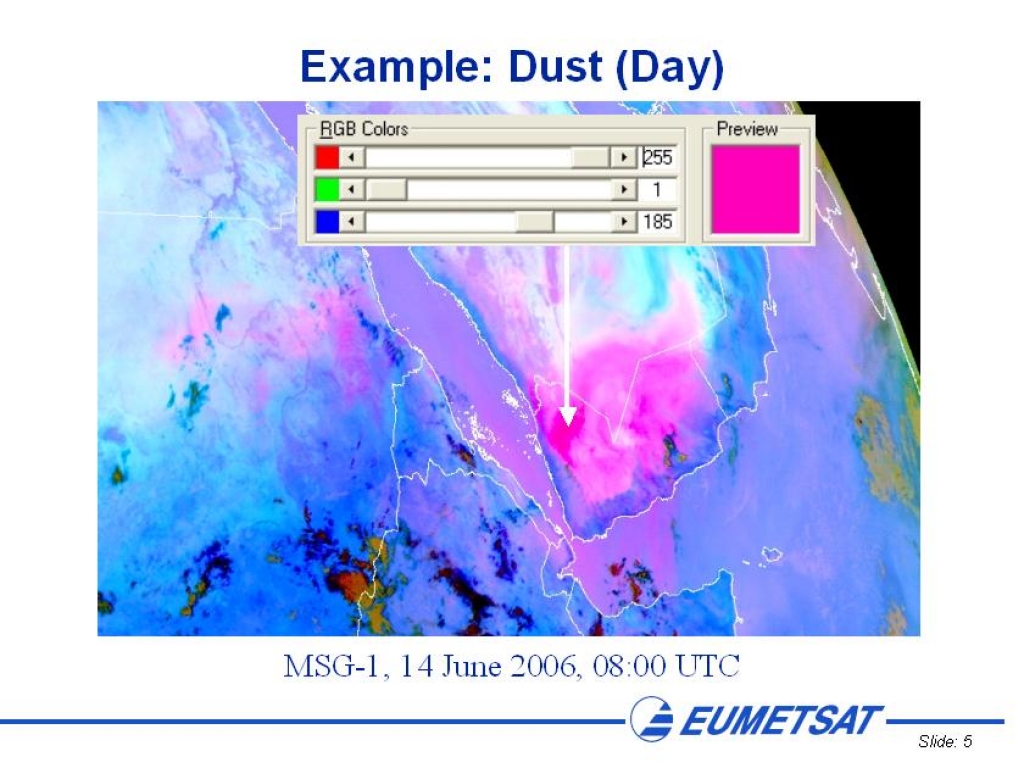 Example: Dust (Day)

RGB Colors

255

1

185

Preview

MSG-1, 14 June 2006, 08:00 UTC

EUMETSAT

Slide: 5